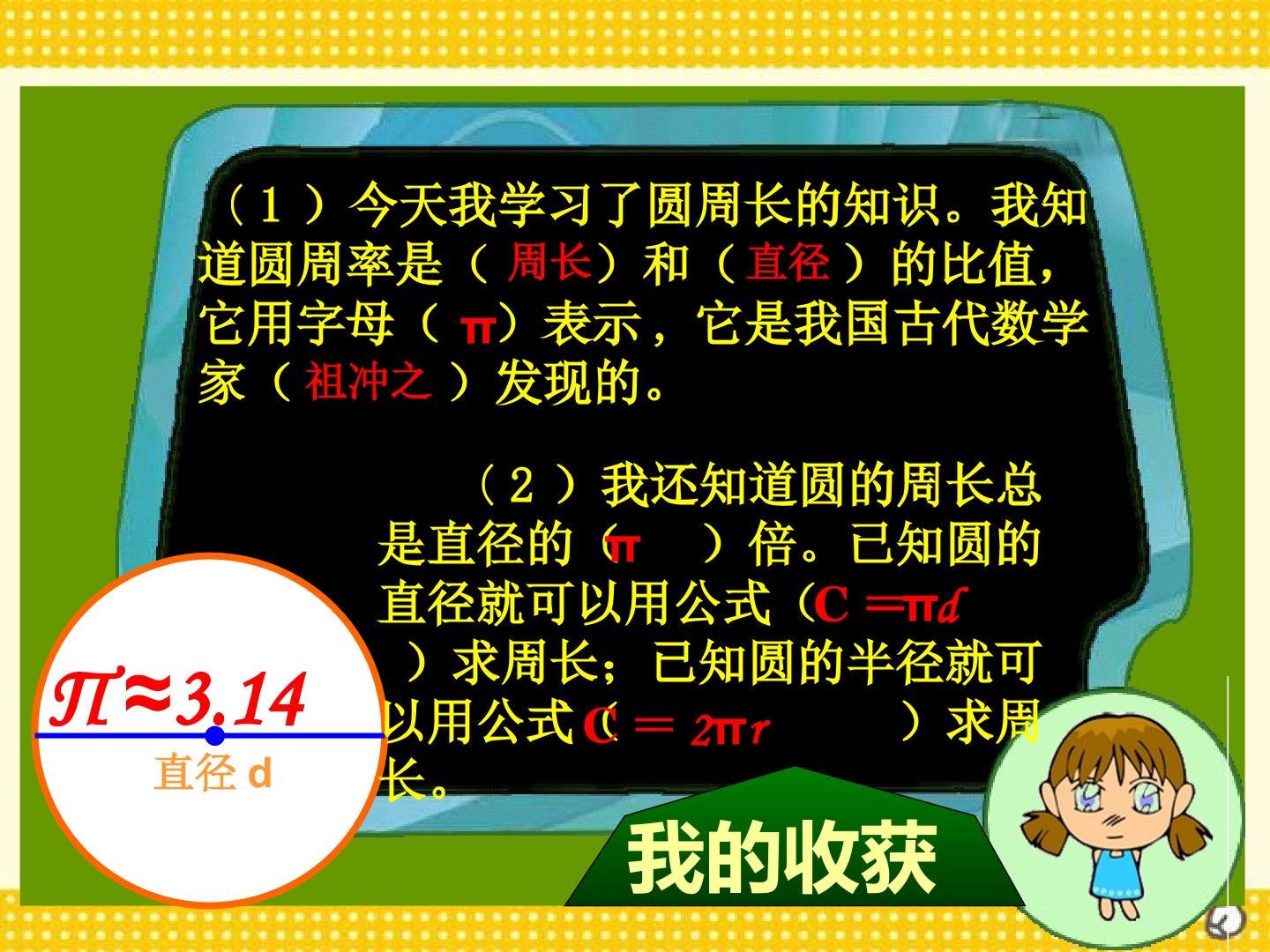 （1）今天我学习了圆周长的知识。我知道圆周率是（周长）和（直径）的比值，它用字母（π）表示，它是我国古代数学家（祖冲之）发现的。

（2）我还知道圆的周长总是直径的（π）倍。已知圆的直径就可以用公式（$C=\pi d$）求周长；已知圆的半径就可以用公式（$C=2\pi r$）求周长。

$\pi\approx3.14$

直径d

我的收获